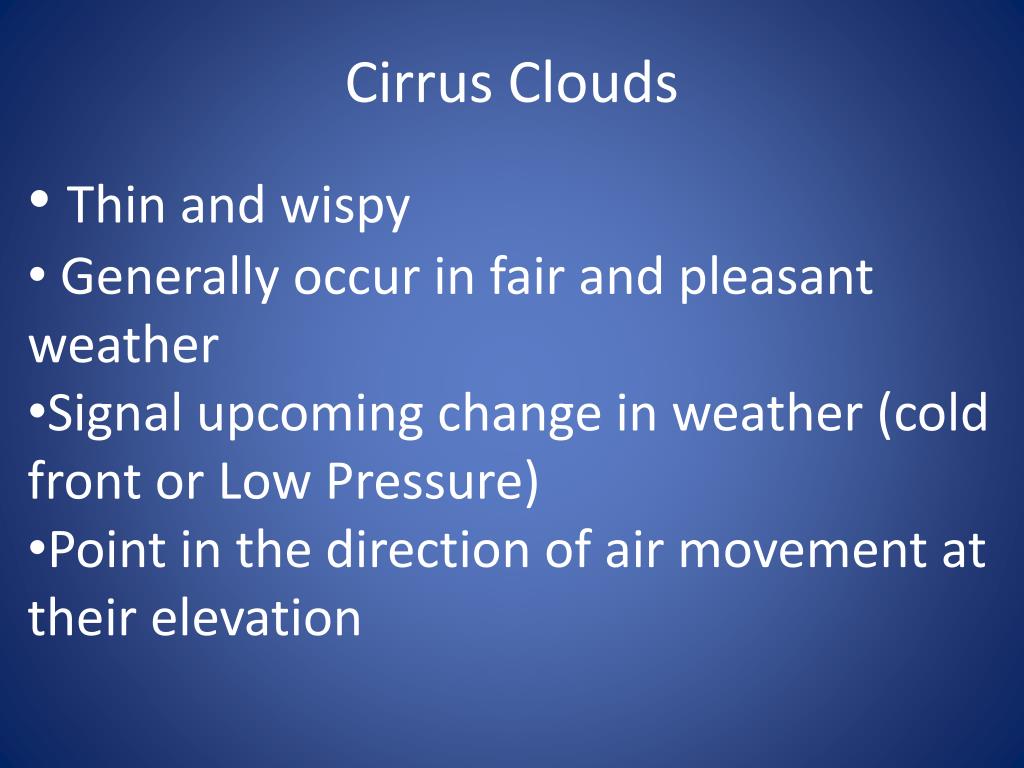 Cirrus Clouds

• Thin and wispy
• Generally occur in fair and pleasant weather
•Signal upcoming change in weather (cold front or Low Pressure)
•Point in the direction of air movement at their elevation